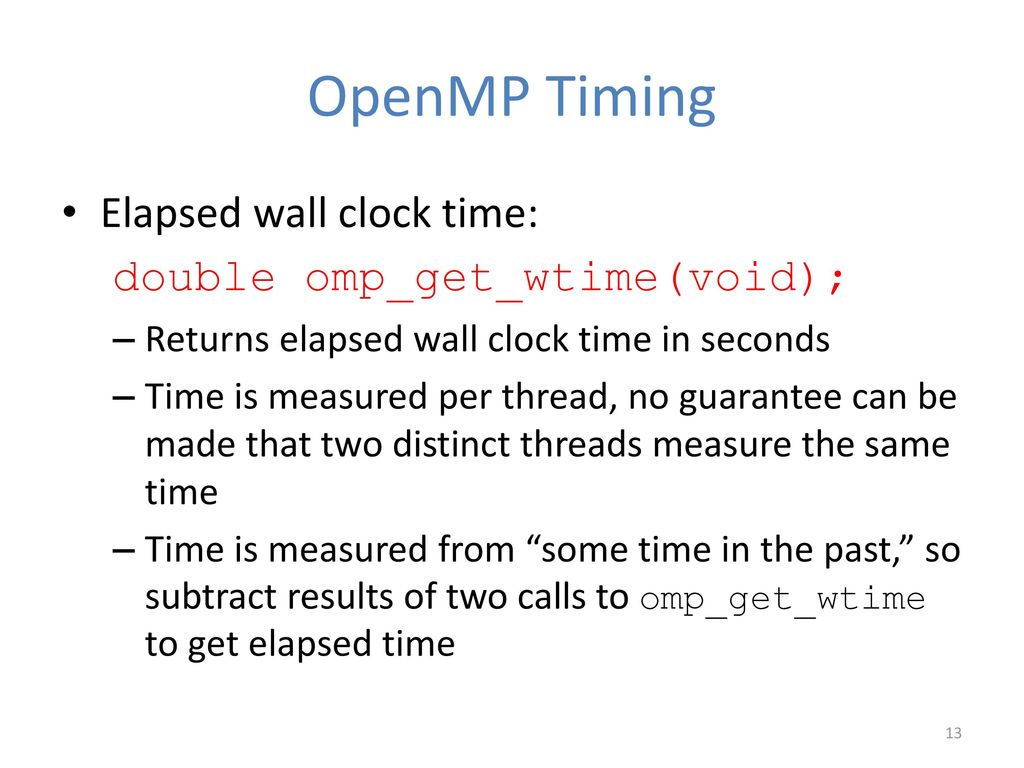 OpenMP Timing

• Elapsed wall clock time:
double omp_get_wtime(void);
– Returns elapsed wall clock time in seconds
– Time is measured per thread, no guarantee can be made that two distinct threads measure the same time
– Time is measured from “some time in the past,” so subtract results of two calls to omp_get_wtime to get elapsed time

13